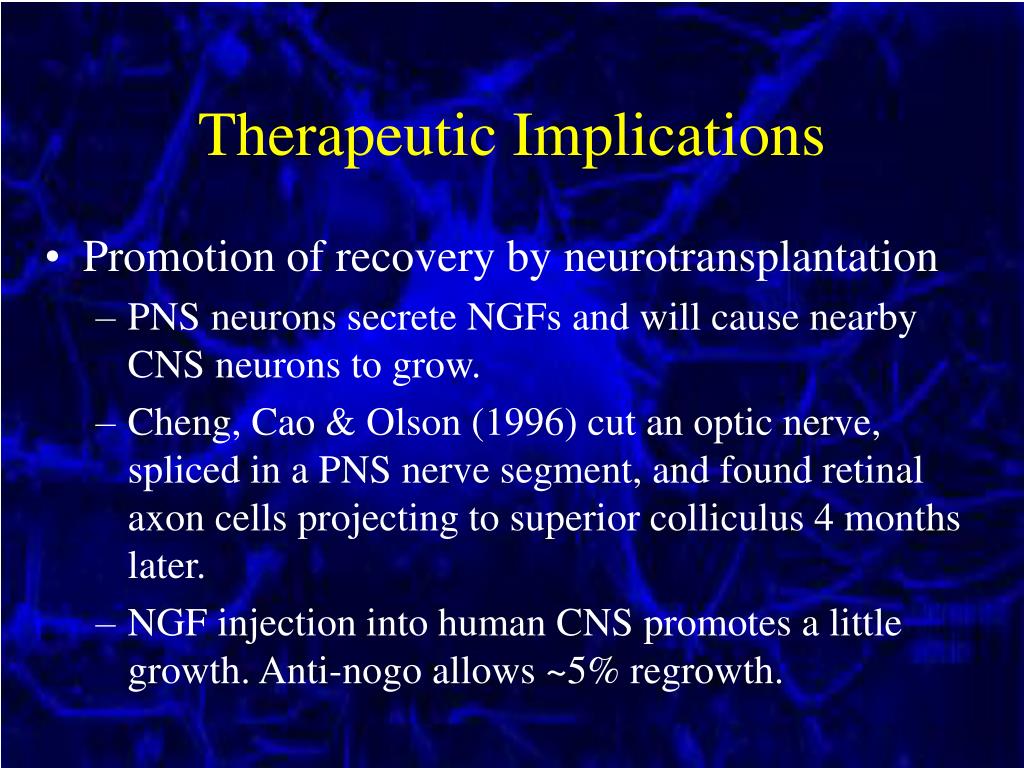 Therapeutic Implications

• Promotion of recovery by neurotransplantation
– PNS neurons secrete NGFs and will cause nearby CNS neurons to grow.
– Cheng, Cao & Olson (1996) cut an optic nerve, spliced in a PNS nerve segment, and found retinal axon cells projecting to superior colliculus 4 months later.
– NGF injection into human CNS promotes a little growth. Anti-nogo allows ~5% regrowth.